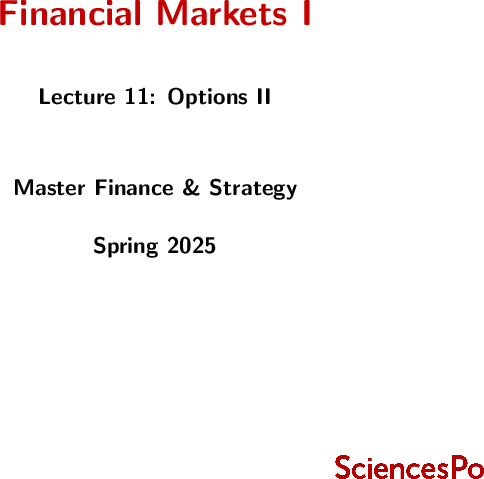 Financial Markets I

Lecture 11: Options II

Master Finance & Strategy

Spring 2025

SciencesPo